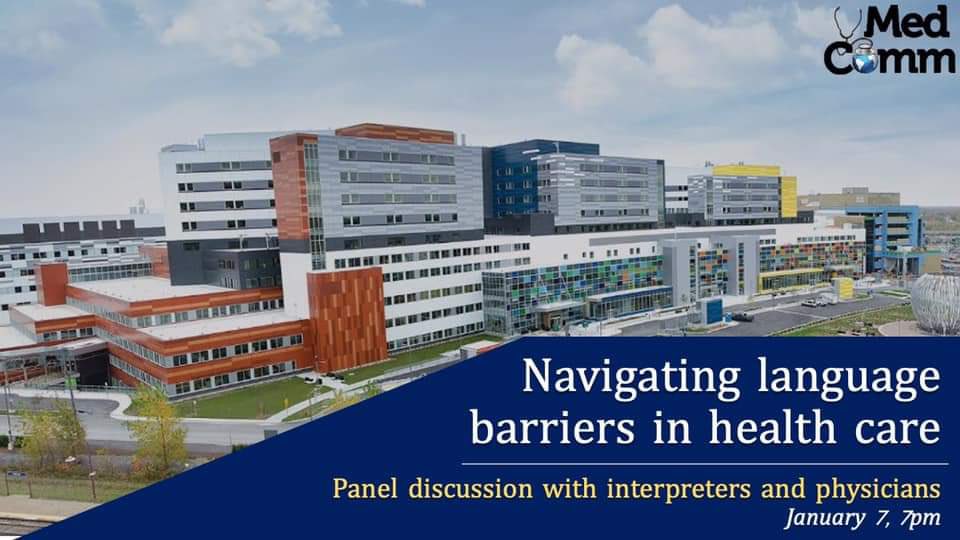 Med Comm

Navigating language barriers in health care

Panel discussion with interpreters and physicians
January 7, 7pm